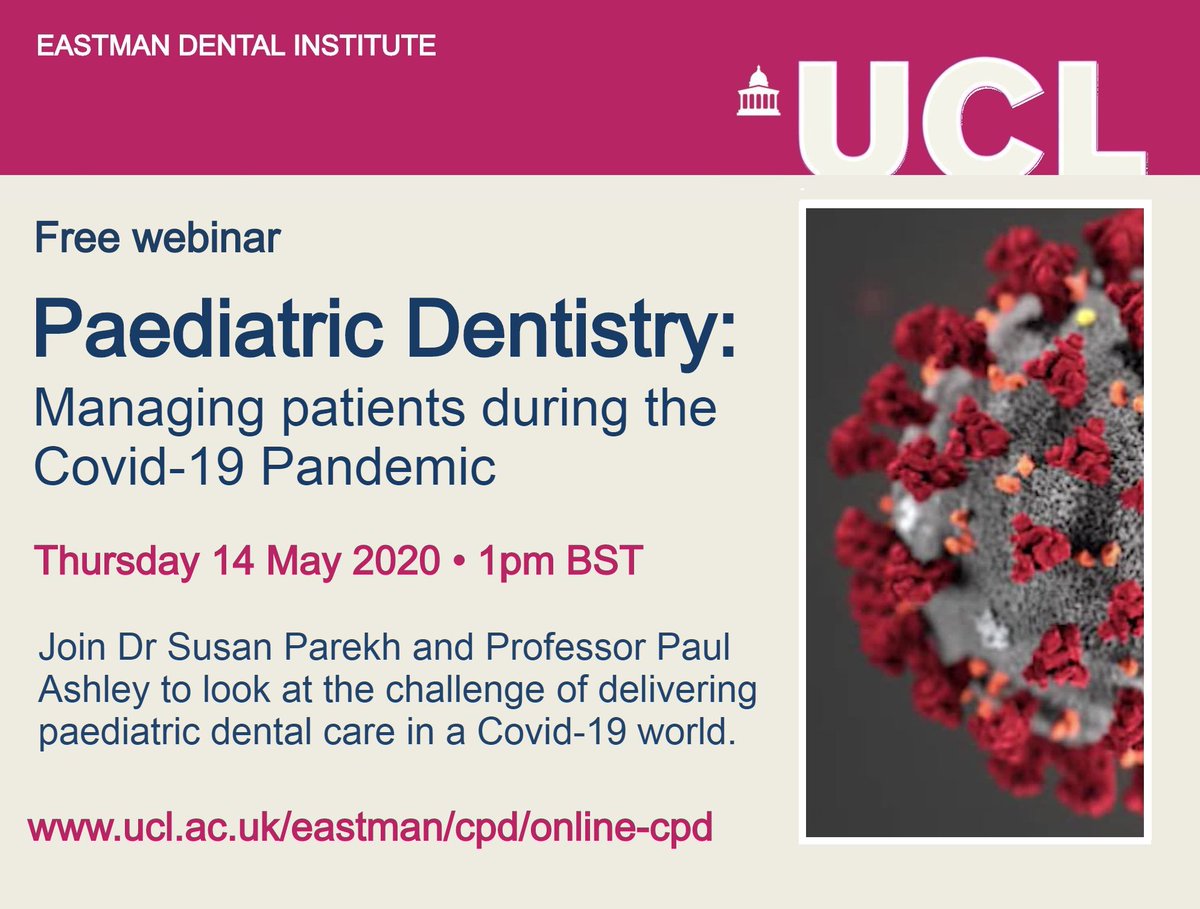 EASTMAN DENTAL INSTITUTE

UCL

Free webinar

Paediatric Dentistry:
Managing patients during the Covid-19 Pandemic

Thursday 14 May 2020 • 1pm BST

Join Dr Susan Parekh and Professor Paul Ashley to look at the challenge of delivering paediatric dental care in a Covid-19 world.

www.ucl.ac.uk/eastman/cpd/online-cpd